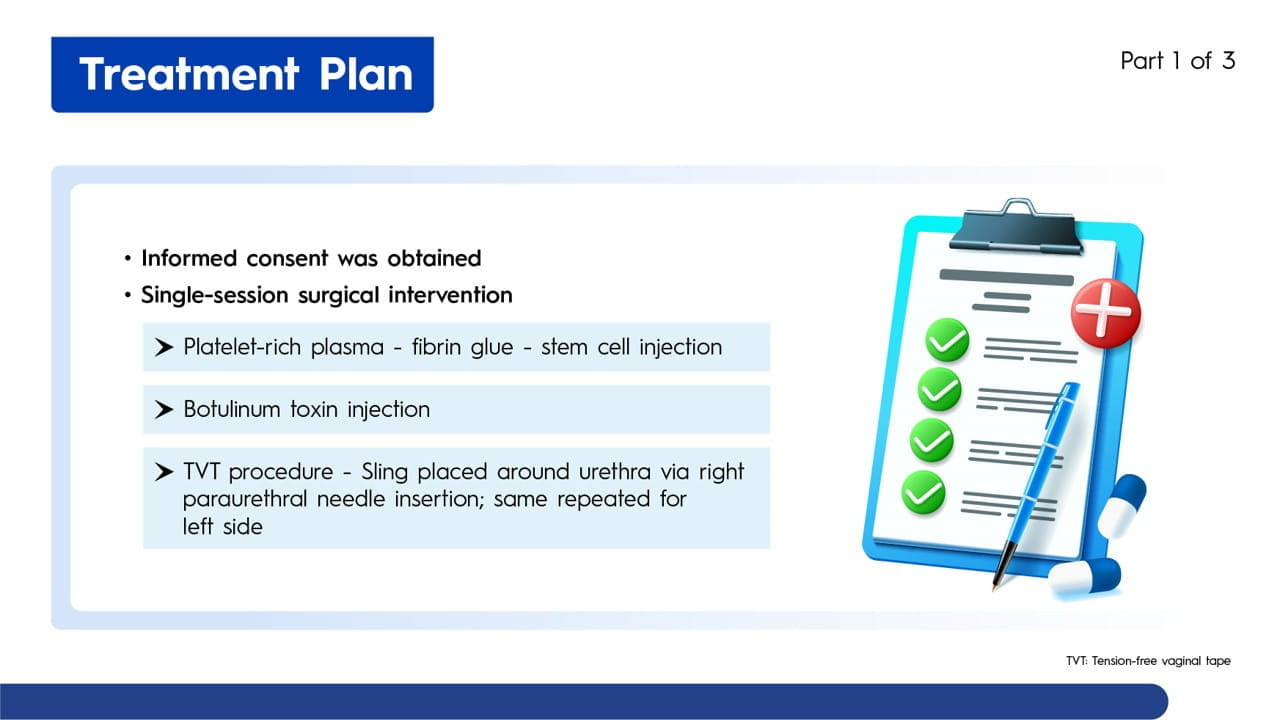 Treatment Plan

Part 1 of 3

• Informed consent was obtained
• Single-session surgical intervention

➤ Platelet-rich plasma - fibrin glue - stem cell injection

➤ Botulinum toxin injection

➤ TVT procedure - Sling placed around urethra via right paraurethral needle insertion; same repeated for left side

TVT: Tension-free vaginal tape